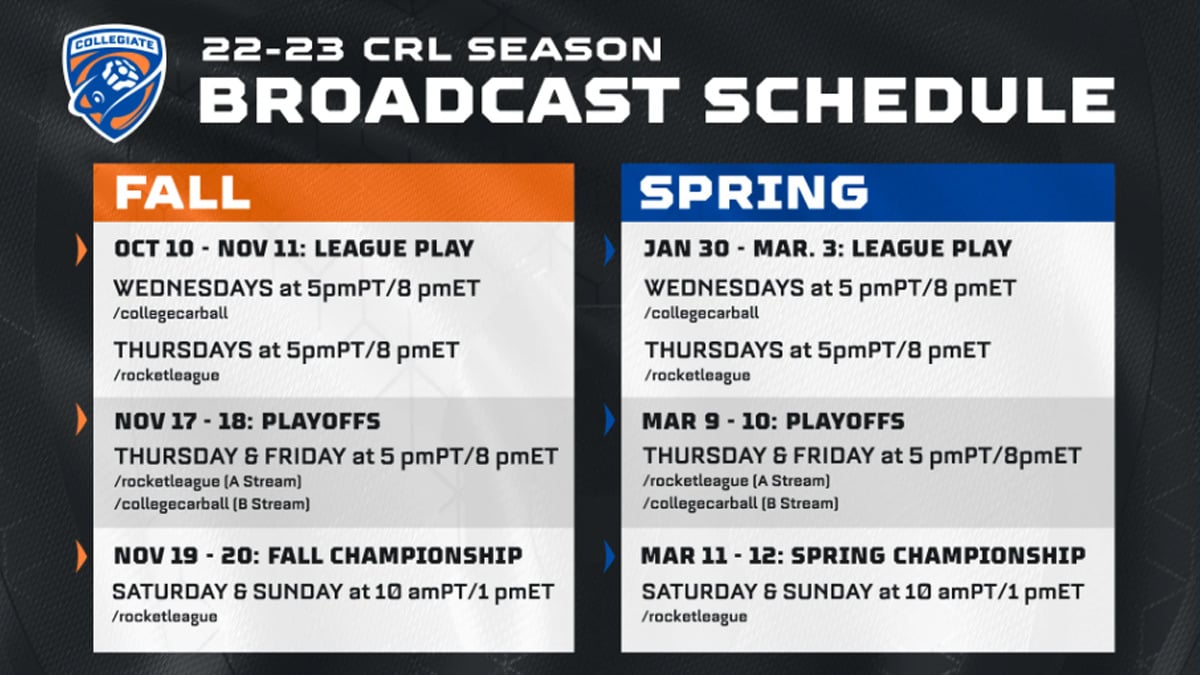 COLLEGIATE

22-23 CRL SEASON
BROADCAST SCHEDULE

FALL

OCT 10 - NOV 11: LEAGUE PLAY
WEDNESDAYS at 5pmPT/8 pmET
/collegecarball
THURSDAYS at 5pmPT/8 pmET
/rocketleague

NOV 17 - 18: PLAYOFFS
THURSDAY & FRIDAY at 5 pmPT/8 pmET
/rocketleague (A Stream)
/collegecarball (B Stream)

NOV 19 - 20: FALL CHAMPIONSHIP
SATURDAY & SUNDAY at 10 amPT/1 pmET
/rocketleague

SPRING

JAN 30 - MAR. 3: LEAGUE PLAY
WEDNESDAYS at 5 pmPT/8 pmET
/collegecarball
THURSDAYS at 5pmPT/8 pmET
/rocketleague

MAR 9 - 10: PLAYOFFS
THURSDAY & FRIDAY at 5 pmPT/8pmET
/rocketleague (A Stream)
/collegecarball (B Stream)

MAR 11 - 12: SPRING CHAMPIONSHIP
SATURDAY & SUNDAY at 10 amPT/1 pmET
/rocketleague